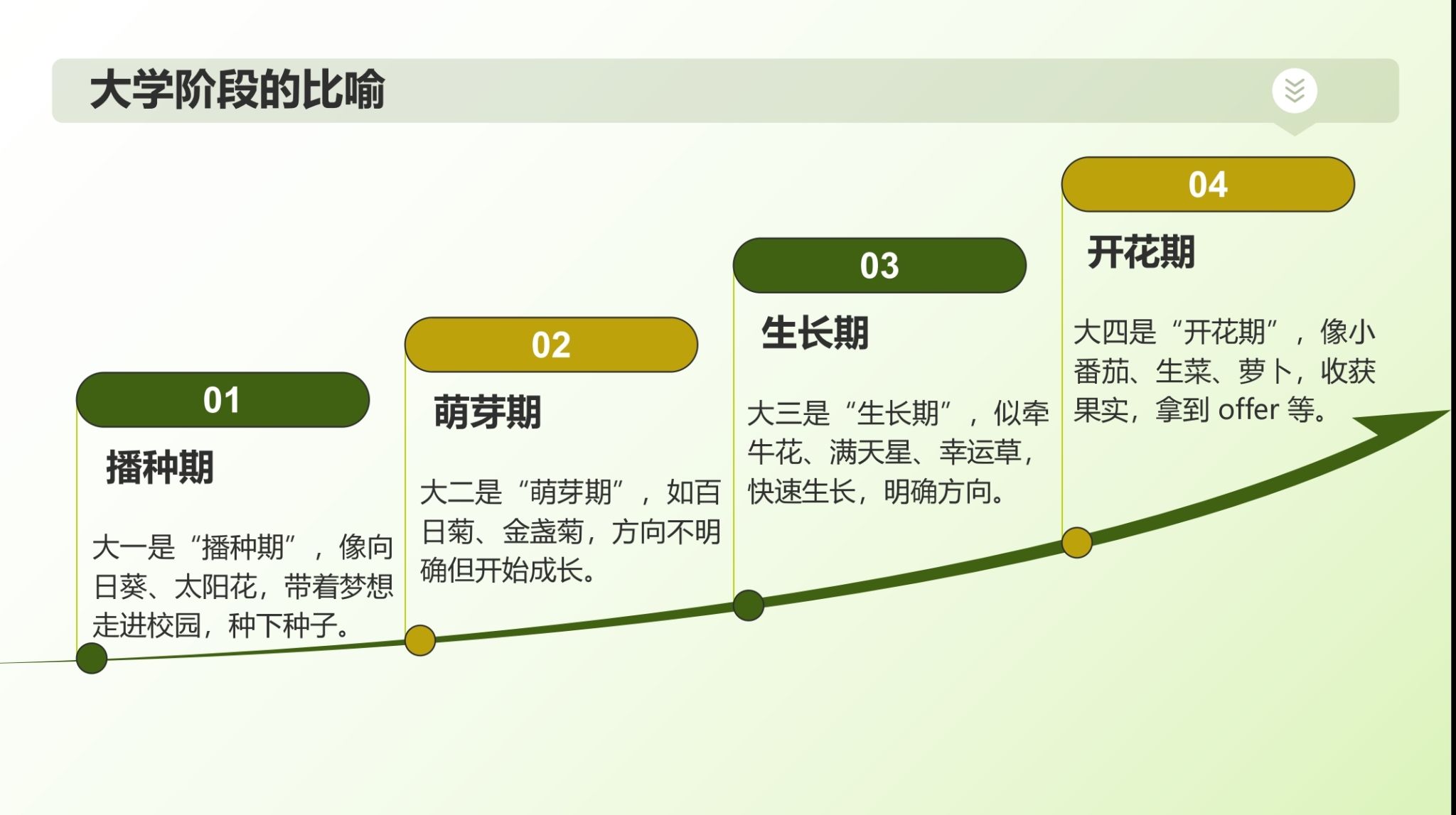 大学阶段的比喻

01

播种期

大一是“播种期”，像向日葵、太阳花，带着梦想走进校园，种下种子。

02

萌芽期

大二是“萌芽期”，如百日菊、金盏菊，方向不明确但开始成长。

03

生长期

大三是“生长期”，似牵牛花、满天星、幸运草，快速生长，明确方向。

04

开花期

大四是“开花期”，像小番茄、生菜、萝卜，收获果实，拿到 offer 等。